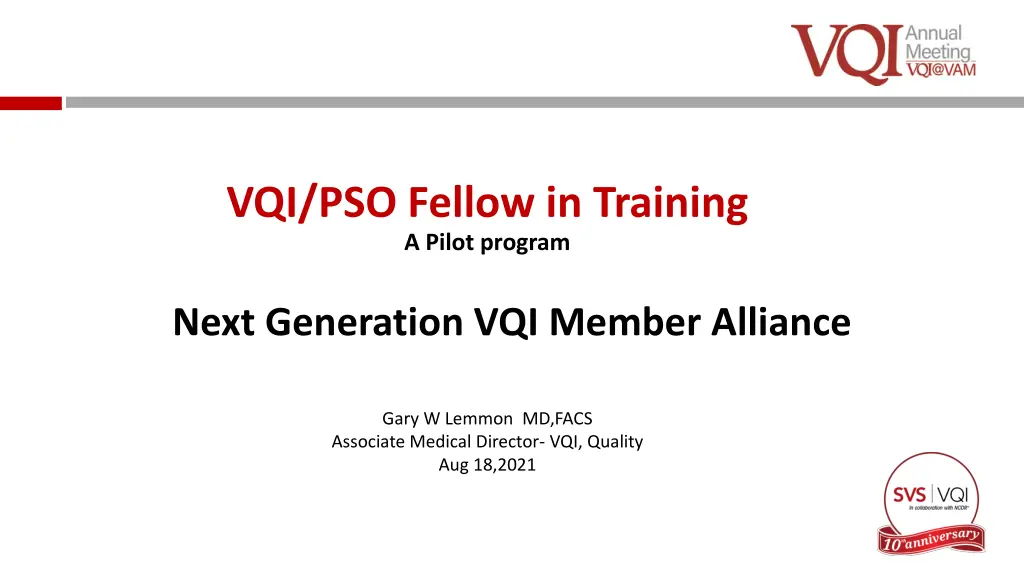 VQI Annual Meeting VQI@VAM

VQI/PSO Fellow in Training
A Pilot program

Next Generation VQI Member Alliance

Gary W Lemmon MD,FACS
Associate Medical Director- VQI, Quality
Aug 18,2021

SVS | VQI
In collaboration with NCDR

10th anniversary